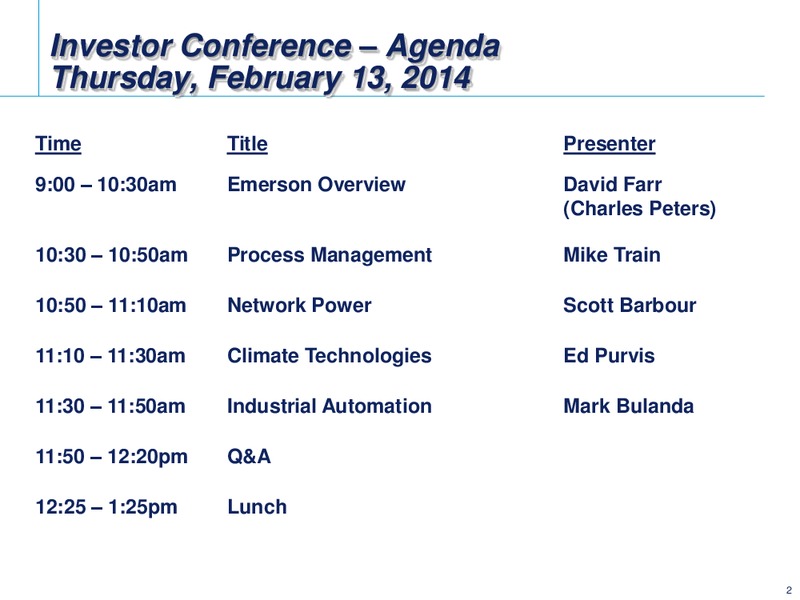 Investor Conference – Agenda
Thursday, February 13, 2014

| Time | Title | Presenter |
|---|---|---|
| 9:00 – 10:30am | Emerson Overview | David Farr (Charles Peters) |
| 10:30 – 10:50am | Process Management | Mike Train |
| 10:50 – 11:10am | Network Power | Scott Barbour |
| 11:10 – 11:30am | Climate Technologies | Ed Purvis |
| 11:30 – 11:50am | Industrial Automation | Mark Bulanda |
| 11:50 – 12:20pm | Q&A | |
| 12:25 – 1:25pm | Lunch | |

2